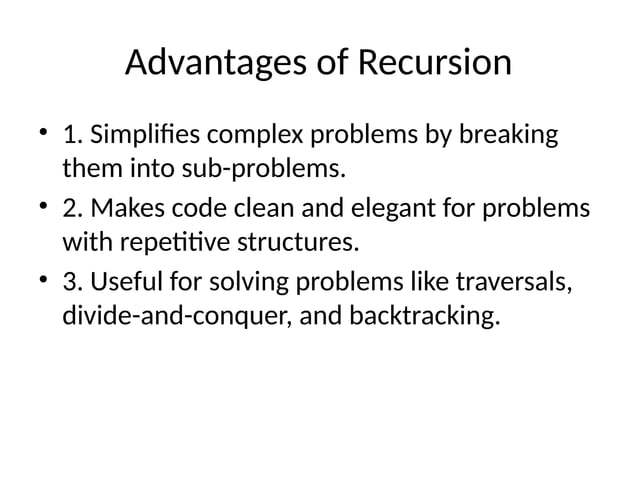 Advantages of Recursion

• 1. Simplifies complex problems by breaking them into sub-problems.
• 2. Makes code clean and elegant for problems with repetitive structures.
• 3. Useful for solving problems like traversals, divide-and-conquer, and backtracking.